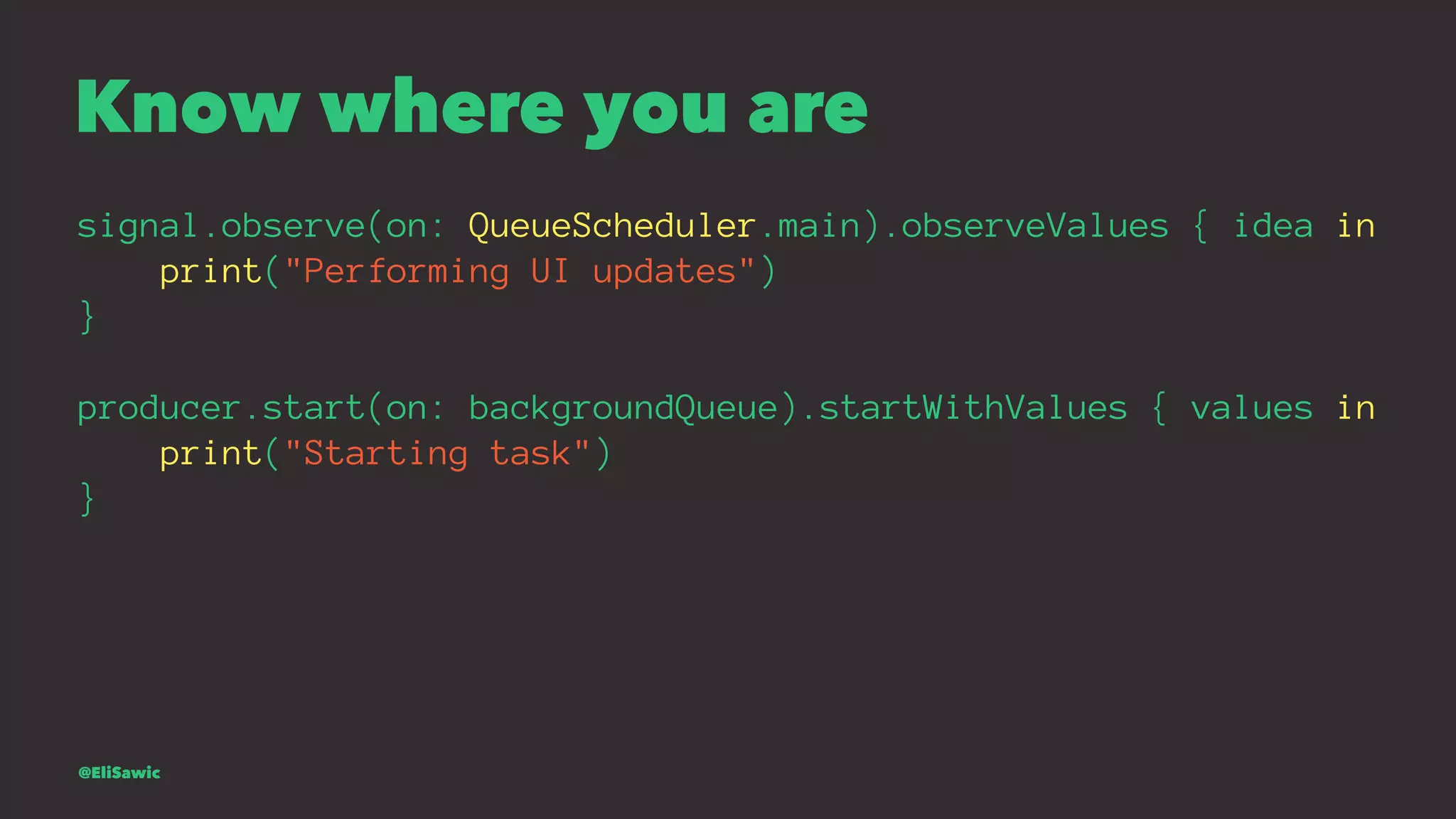 Know where you are

signal.observe(on: QueueScheduler.main).observeValues { idea in
    print("Performing UI updates")
}

producer.start(on: backgroundQueue).startWithValues { values in
    print("Starting task")
}

@EliSawic